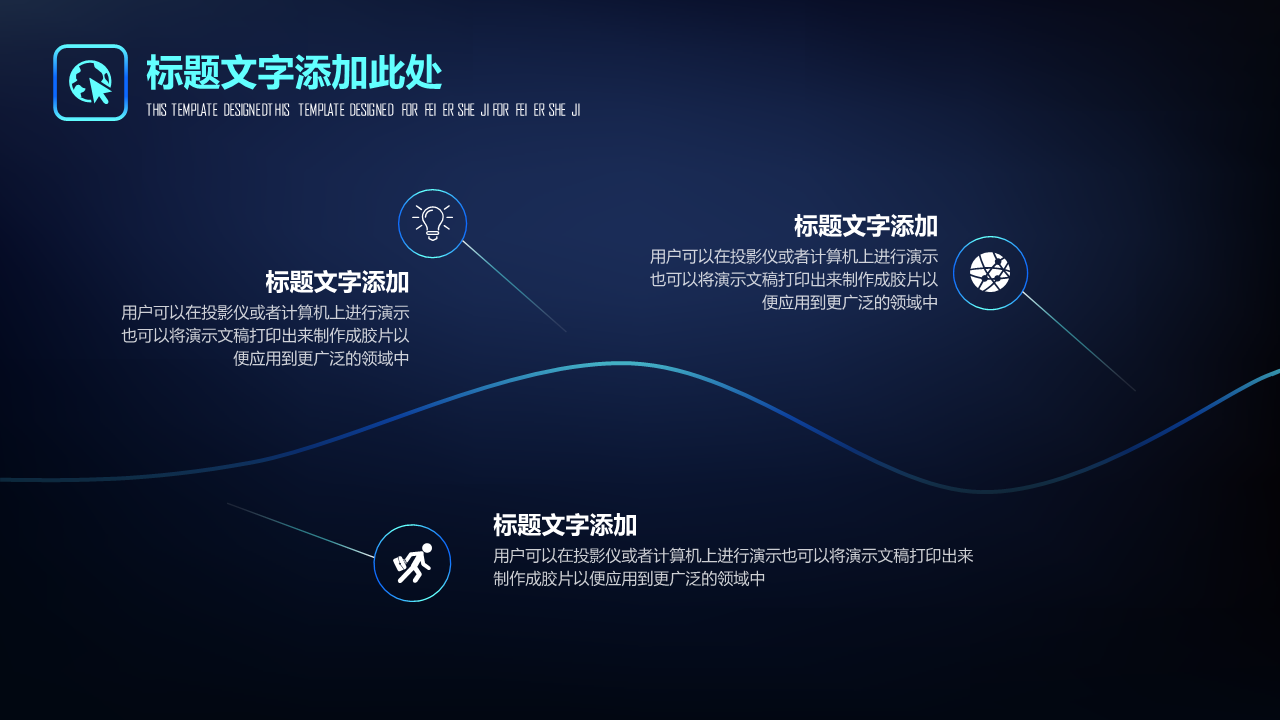 标题文字添加此处

THIS TEMPLATE DESIGNEDTHIS TEMPLATE DESIGNED FOR FEI ER SHE JI FOR FEI ER SHE JI

标题文字添加

用户可以在投影仪或者计算机上进行演示也可以将演示文稿打印出来制作成胶片以便应用到更广泛的领域中

标题文字添加

用户可以在投影仪或者计算机上进行演示也可以将演示文稿打印出来制作成胶片以便应用到更广泛的领域中

标题文字添加

用户可以在投影仪或者计算机上进行演示也可以将演示文稿打印出来制作成胶片以便应用到更广泛的领域中